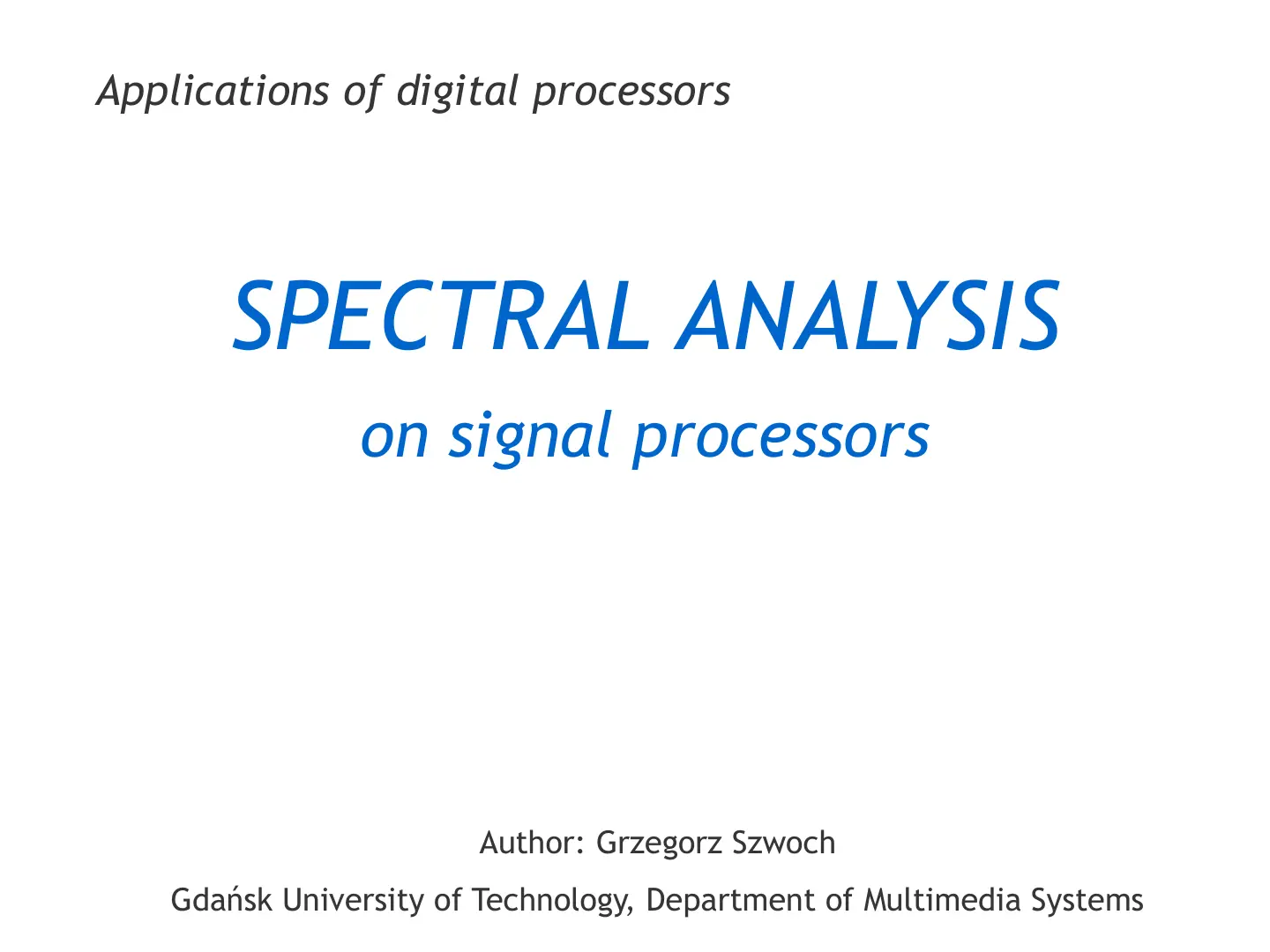 Applications of digital processors

SPECTRAL ANALYSIS

on signal processors

Author: Grzegorz Szwoch

Gdańsk University of Technology, Department of Multimedia Systems